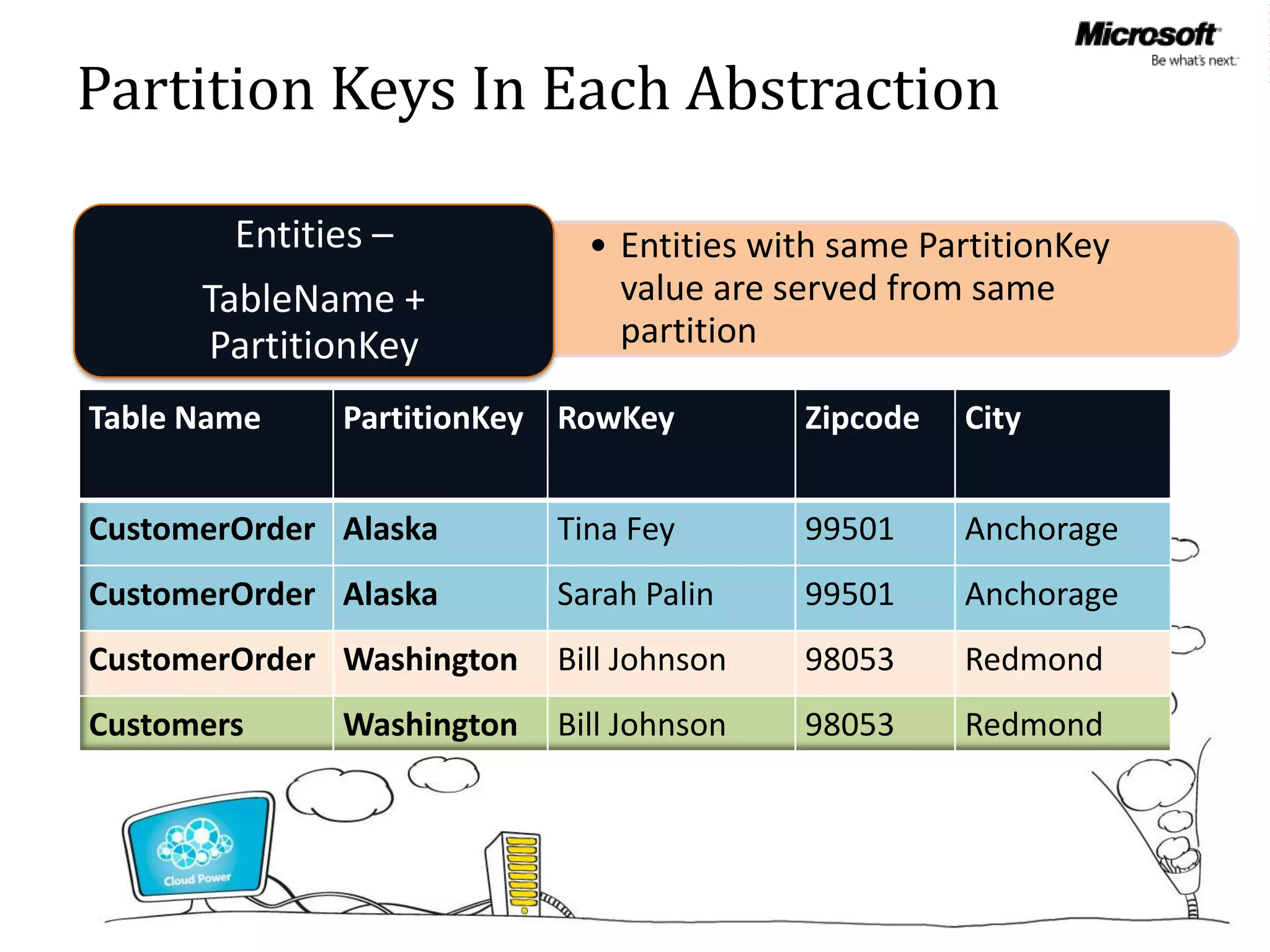 Microsoft
Be what's next.

Partition Keys In Each Abstraction

Entities –

TableName + PartitionKey

• Entities with same PartitionKey value are served from same partition

| Table Name | PartitionKey | RowKey | Zipcode | City |
|---|---|---|---|---|
| CustomerOrder | Alaska | Tina Fey | 99501 | Anchorage |
| CustomerOrder | Alaska | Sarah Palin | 99501 | Anchorage |
| CustomerOrder | Washington | Bill Johnson | 98053 | Redmond |
| Customers | Washington | Bill Johnson | 98053 | Redmond |

Cloud Power